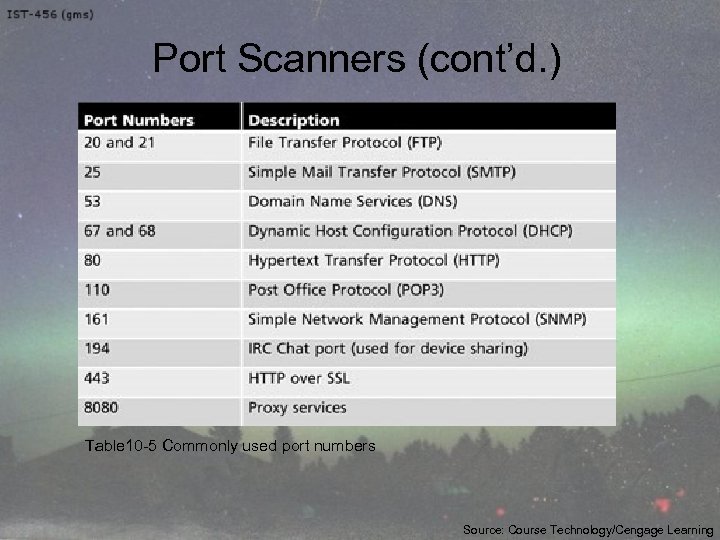 IST-456 (gms)

Port Scanners (cont'd.)

| Port Numbers | Description |
|---|---|
| 20 and 21 | File Transfer Protocol (FTP) |
| 25 | Simple Mail Transfer Protocol (SMTP) |
| 53 | Domain Name Services (DNS) |
| 67 and 68 | Dynamic Host Configuration Protocol (DHCP) |
| 80 | Hypertext Transfer Protocol (HTTP) |
| 110 | Post Office Protocol (POP3) |
| 161 | Simple Network Management Protocol (SNMP) |
| 194 | IRC Chat port (used for device sharing) |
| 443 | HTTP over SSL |
| 8080 | Proxy services |

Table10-5 Commonly used port numbers

Source: Course Technology/Cengage Learning